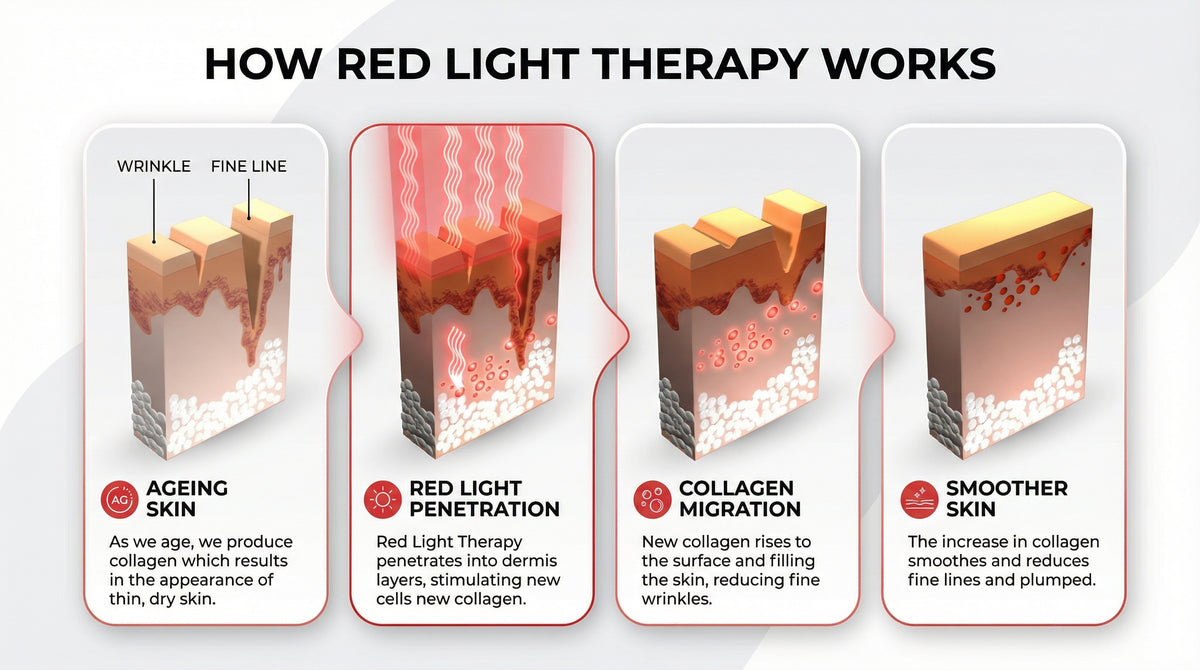 HOW RED LIGHT THERAPY WORKS

WRINKLE

FINE LINE

AG

AGEING SKIN

As we age, we produce collagen which results in the appearance of thin, dry skin.

RED LIGHT PENETRATION

Red Light Therapy penetrates into dermis layers, stimulating new cells new collagen.

COLLAGEN MIGRATION

New collagen rises to the surface and filling the skin, reducing fine wrinkles.

SMOOTHER SKIN

The increase in collagen smoothes and reduces fine lines and plumped.